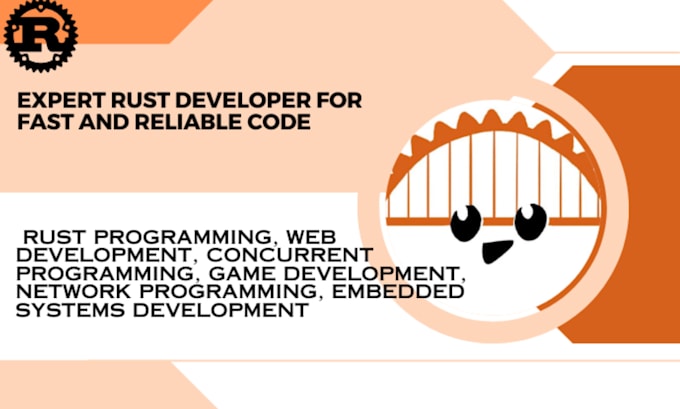 R

EXPERT RUST DEVELOPER FOR FAST AND RELIABLE CODE

RUST PROGRAMMING, WEB DEVELOPMENT, CONCURRENT PROGRAMMING, GAME DEVELOPMENT, NETWORK PROGRAMMING, EMBEDDED SYSTEMS DEVELOPMENT